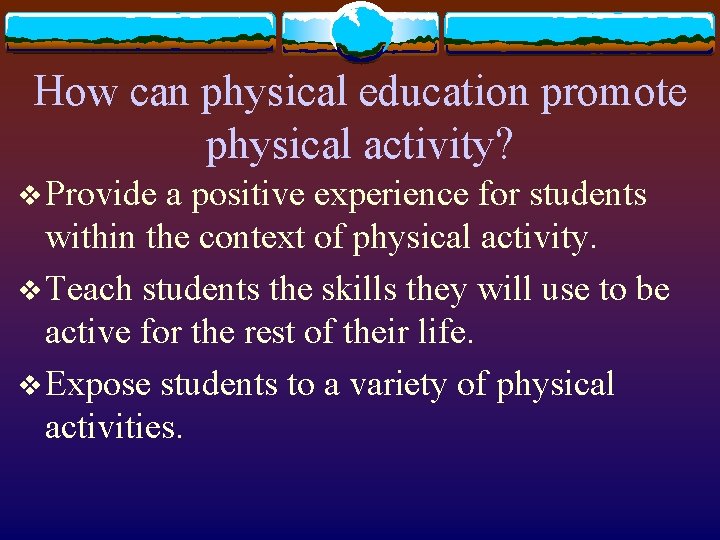 How can physical education promote physical activity?

❖ Provide a positive experience for students within the context of physical activity.

❖ Teach students the skills they will use to be active for the rest of their life.

❖ Expose students to a variety of physical activities.